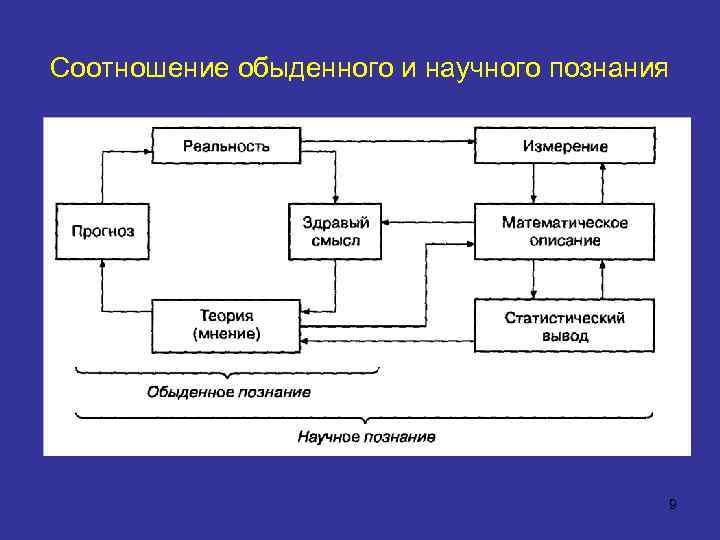 Соотношение обыденного и научного познания

Реальность

Измерение

Прогноз

Здравый смысл

Математическое описание

Теория (мнение)

Статистический вывод

Обыденное познание

Научное познание

9